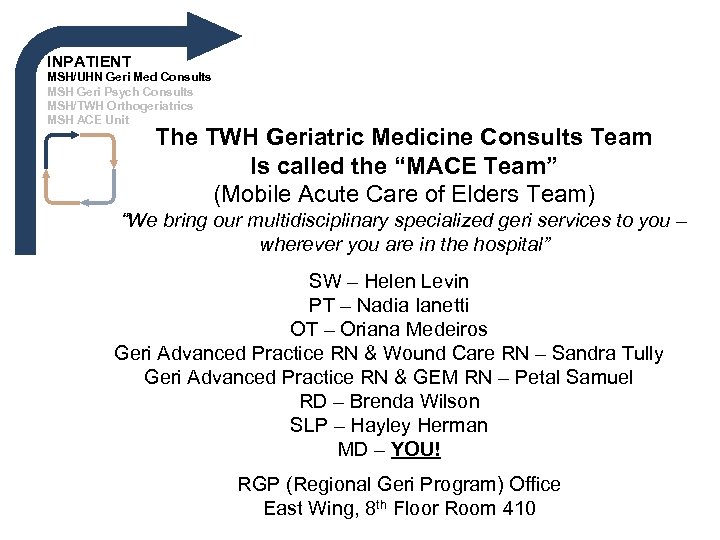 INPATIENT
MSH/UHN Geri Med Consults
MSH Geri Psych Consults
MSH/TWH Orthogeriatrics
MSH ACE Unit

The TWH Geriatric Medicine Consults Team Is called the “MACE Team”
(Mobile Acute Care of Elders Team)
“We bring our multidisciplinary specialized geri services to you – wherever you are in the hospital”

SW – Helen Levin
PT – Nadia Ianetti
OT – Oriana Medeiros
Geri Advanced Practice RN & Wound Care RN – Sandra Tully
Geri Advanced Practice RN & GEM RN – Petal Samuel
RD – Brenda Wilson
SLP – Hayley Herman
MD – YOU!

RGP (Regional Geri Program) Office
East Wing, 8$^{th}$ Floor Room 410